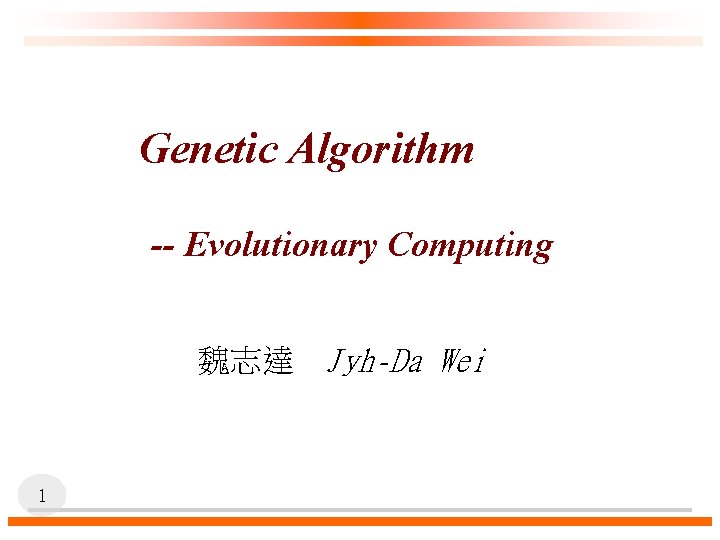 Genetic Algorithm

-- Evolutionary Computing

魏志達 Jyh-Da Wei

1